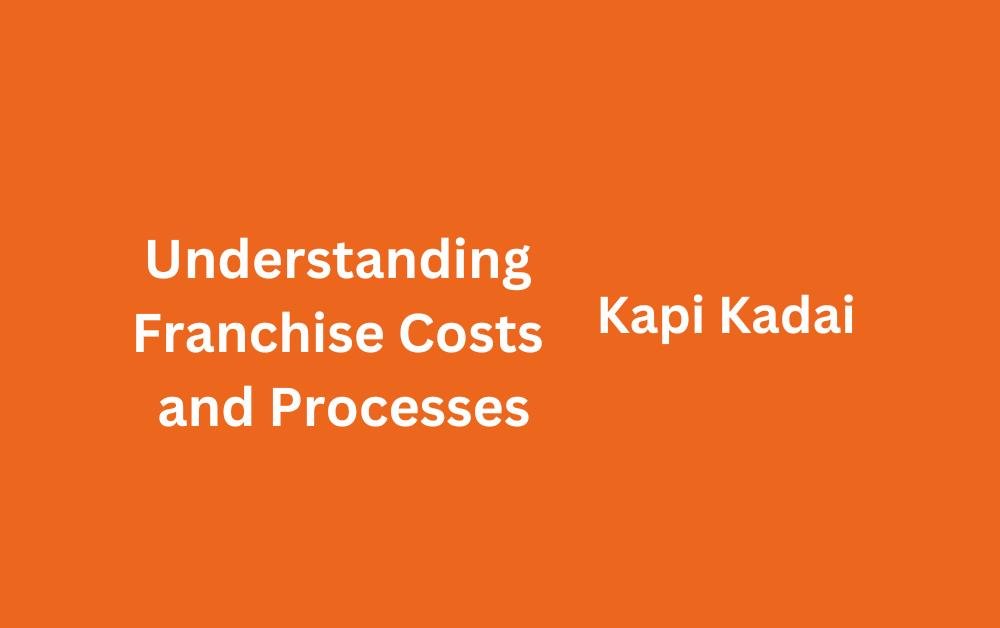 Understanding Franchise Costs and Processes

Kapi Kadai